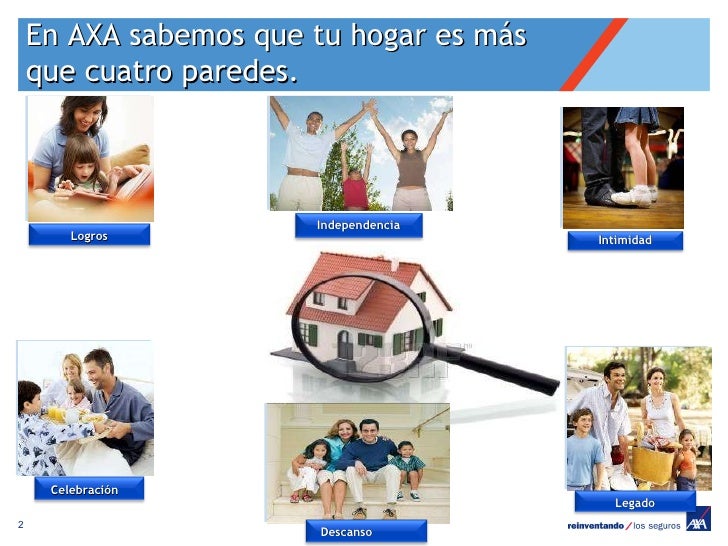 En AXA sabemos que tu hogar es más que cuatro paredes.

Logros

Independencia

Intimidad

Celebración

Descanso

Legado

2

reinventando / los seguros AXA